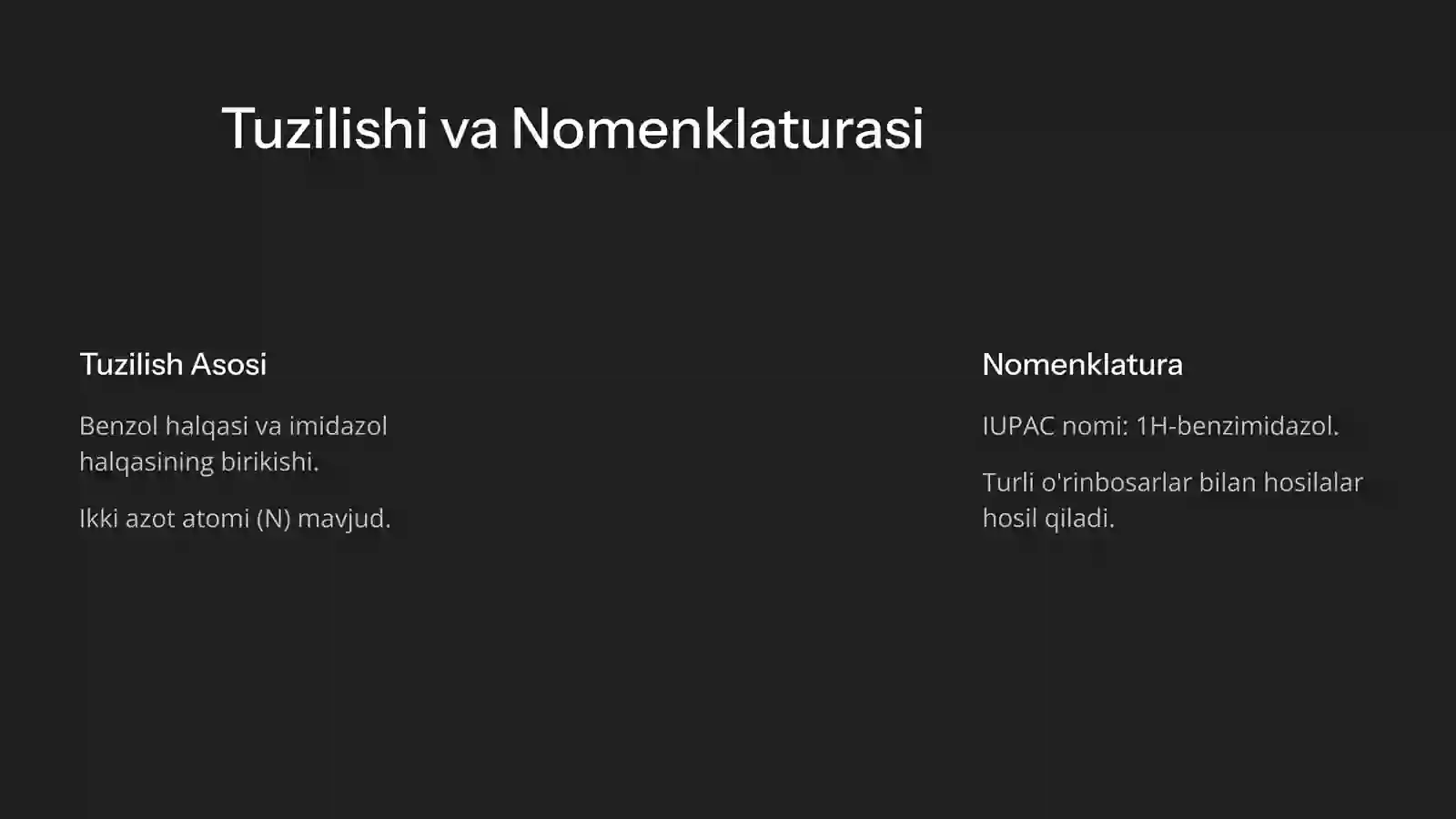 Tuzilishi va Nomenklaturasi

Tuzilish Asosi

Benzol halqasi va imidazol halqasining birikishi.

Ikki azot atomi (N) mavjud.

Nomenklatura

IUPAC nomi: 1H-benzimidazol.

Turli o'rinbosarlar bilan hosilalar hosil qiladi.